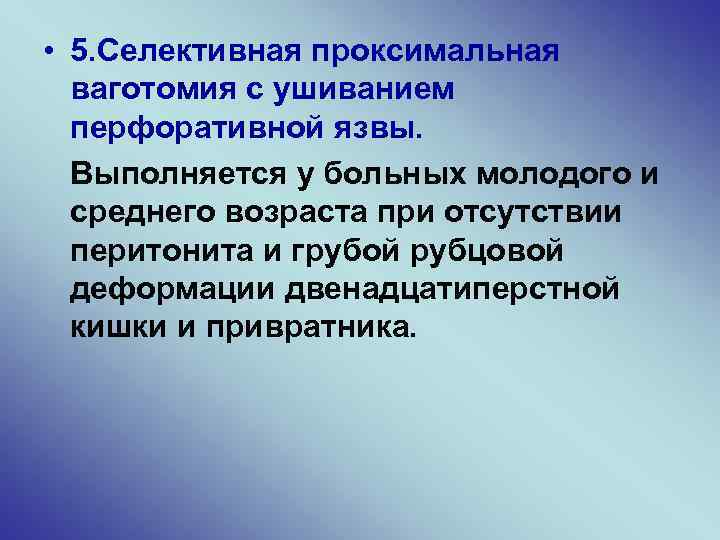 • 5.Селективная проксимальная ваготомия с ушиванием перфоративной язвы.

Выполняется у больных молодого и среднего возраста при отсутствии перитонита и грубой рубцовой деформации двенадцатиперстной кишки и привратника.